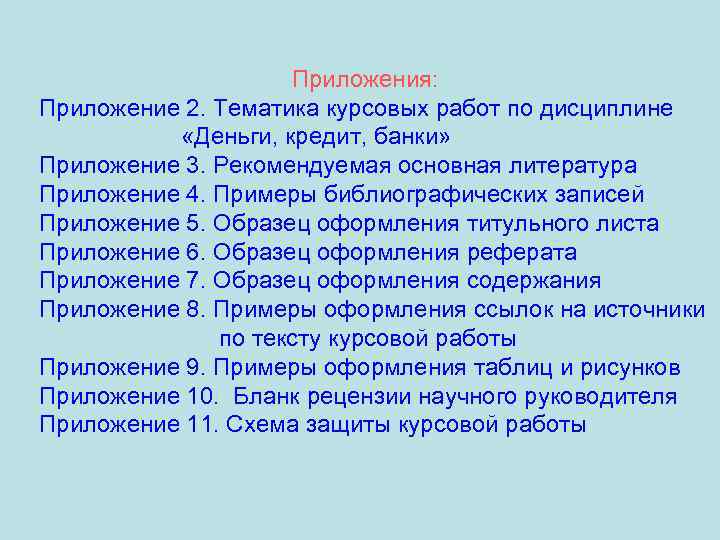 Приложения:
Приложение 2. Тематика курсовых работ по дисциплине «Деньги, кредит, банки»
Приложение 3. Рекомендуемая основная литература
Приложение 4. Примеры библиографических записей
Приложение 5. Образец оформления титульного листа
Приложение 6. Образец оформления реферата
Приложение 7. Образец оформления содержания
Приложение 8. Примеры оформления ссылок на источники по тексту курсовой работы
Приложение 9. Примеры оформления таблиц и рисунков
Приложение 10. Бланк рецензии научного руководителя
Приложение 11. Схема защиты курсовой работы